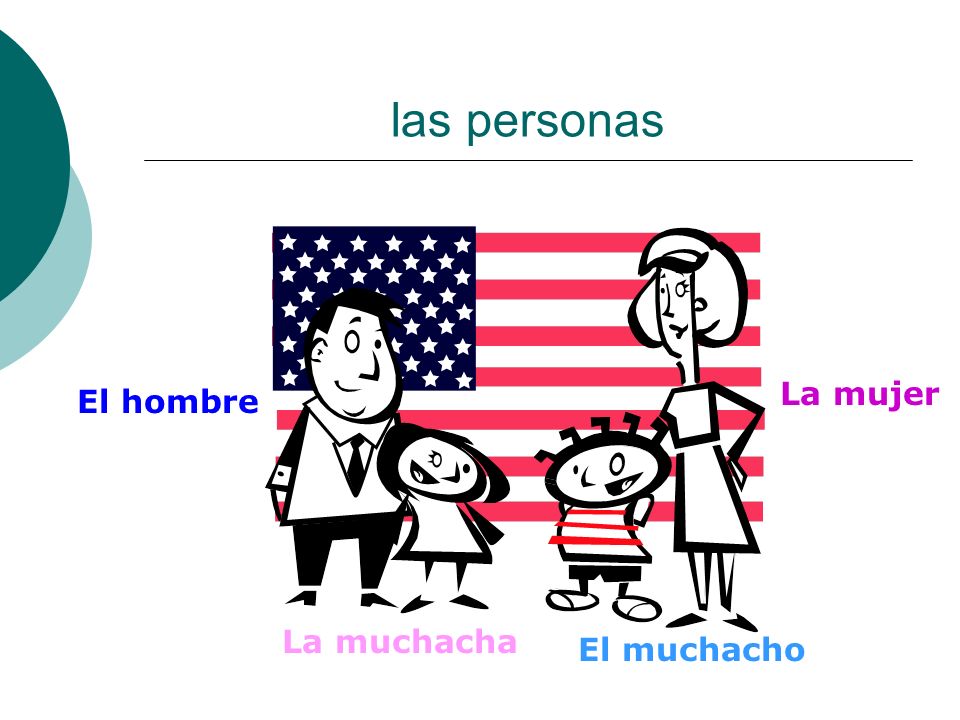 las personas

El hombre

La mujer

La muchacha

El muchacho